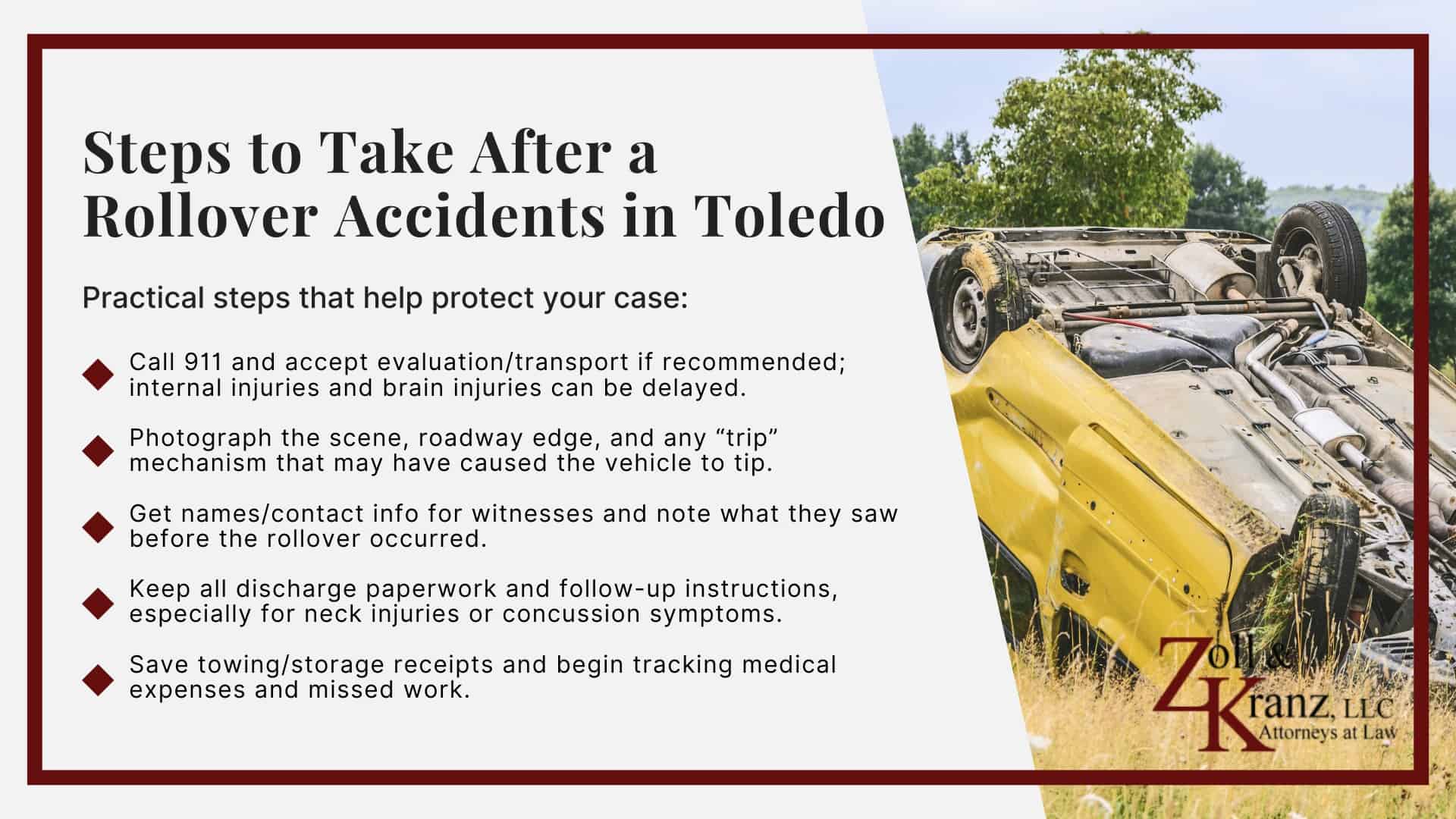 Steps to Take After a Rollover Accidents in Toledo

Practical steps that help protect your case:

Call 911 and accept evaluation/transport if recommended; internal injuries and brain injuries can be delayed.

Photograph the scene, roadway edge, and any “trip” mechanism that may have caused the vehicle to tip.

Get names/contact info for witnesses and note what they saw before the rollover occurred.

Keep all discharge paperwork and follow-up instructions, especially for neck injuries or concussion symptoms.

Save towing/storage receipts and begin tracking medical expenses and missed work.

Zoll & Kranz, LLC
Attorneys at Law